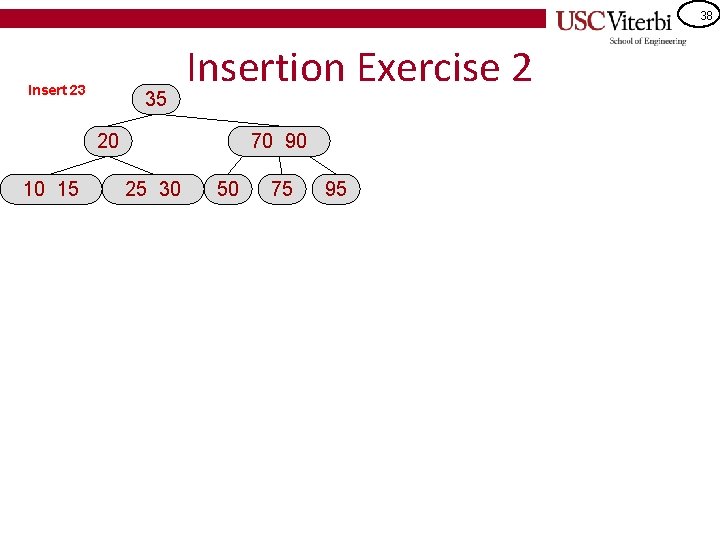 USC Viterbi
School of Engineering

38

Insertion Exercise 2

Insert 23

35

20

70 90

10 15

25 30

50

75

95